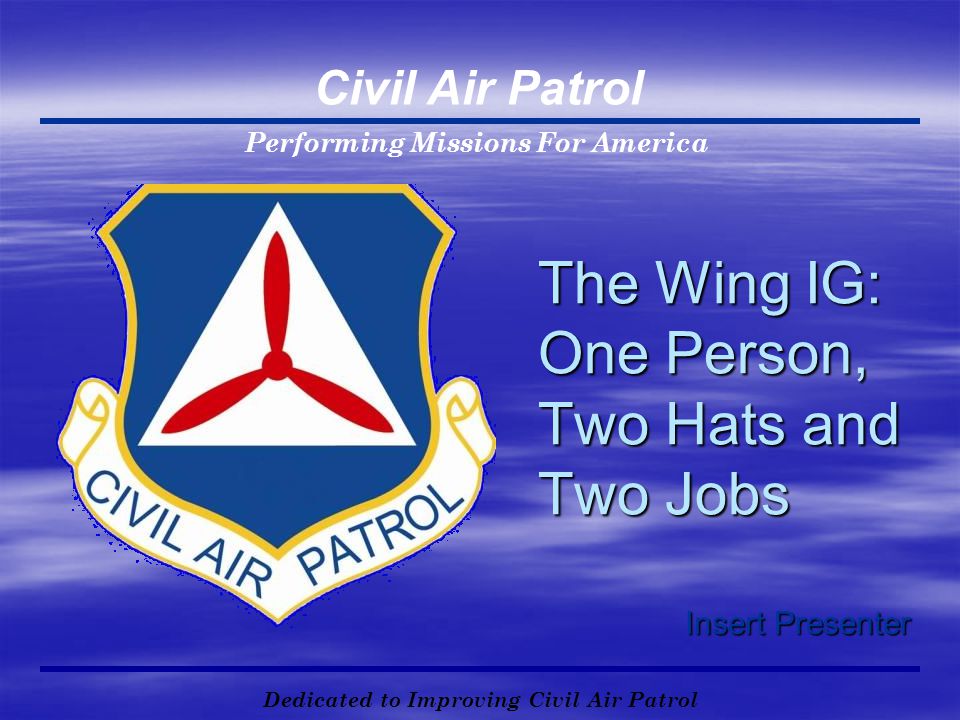 Civil Air Patrol

Performing Missions For America

CIVIL AIR PATROL

The Wing IG: One Person, Two Hats and Two Jobs

Insert Presenter

Dedicated to Improving Civil Air Patrol